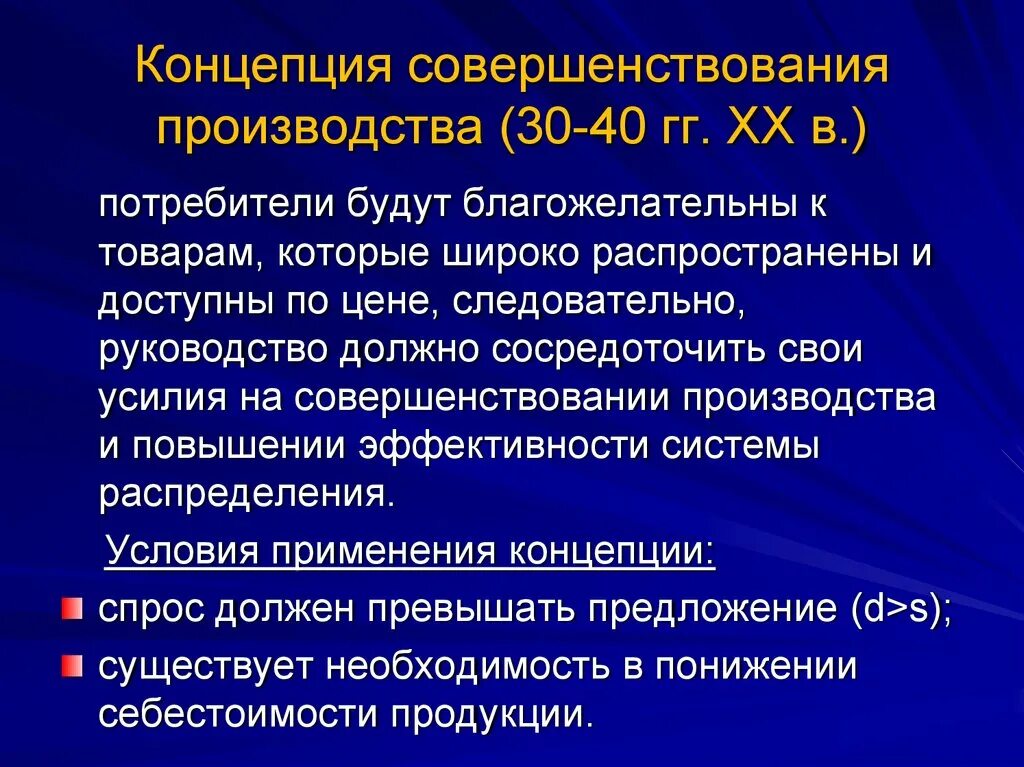 Концепция совершенствования производства (30-40 гг. XX в.)

потребители будут благожелательны к товарам, которые широко распространены и доступны по цене, следовательно, руководство должно сосредоточить свои усилия на совершенствовании производства и повышении эффективности системы распределения.

Условия применения концепции:

спрос должен превышать предложение (d>s);

существует необходимость в понижении себестоимости продукции.